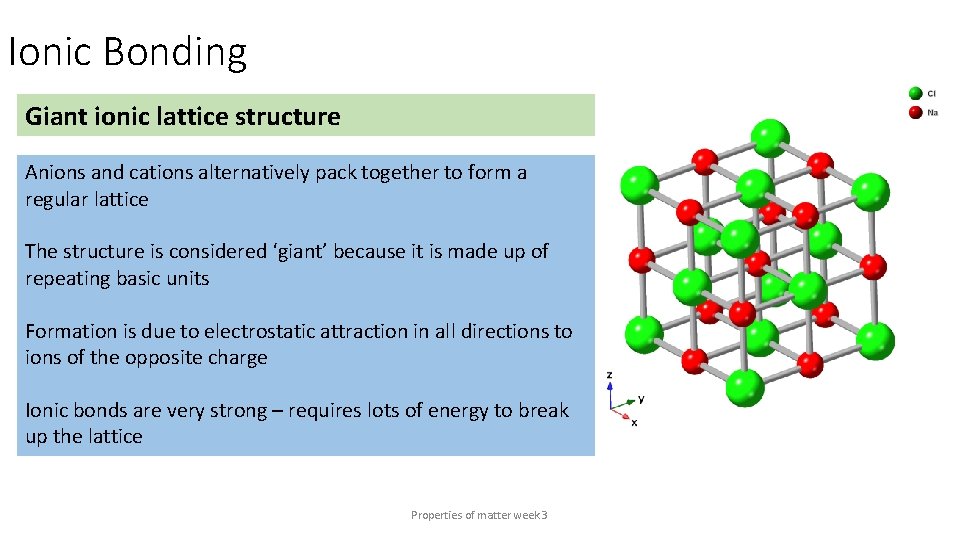 Ionic Bonding

Giant ionic lattice structure

Anions and cations alternatively pack together to form a regular lattice

The structure is considered ‘giant’ because it is made up of repeating basic units

Formation is due to electrostatic attraction in all directions to ions of the opposite charge

Ionic bonds are very strong – requires lots of energy to break up the lattice

Cl
Na

z
y
x

Properties of matter week 3